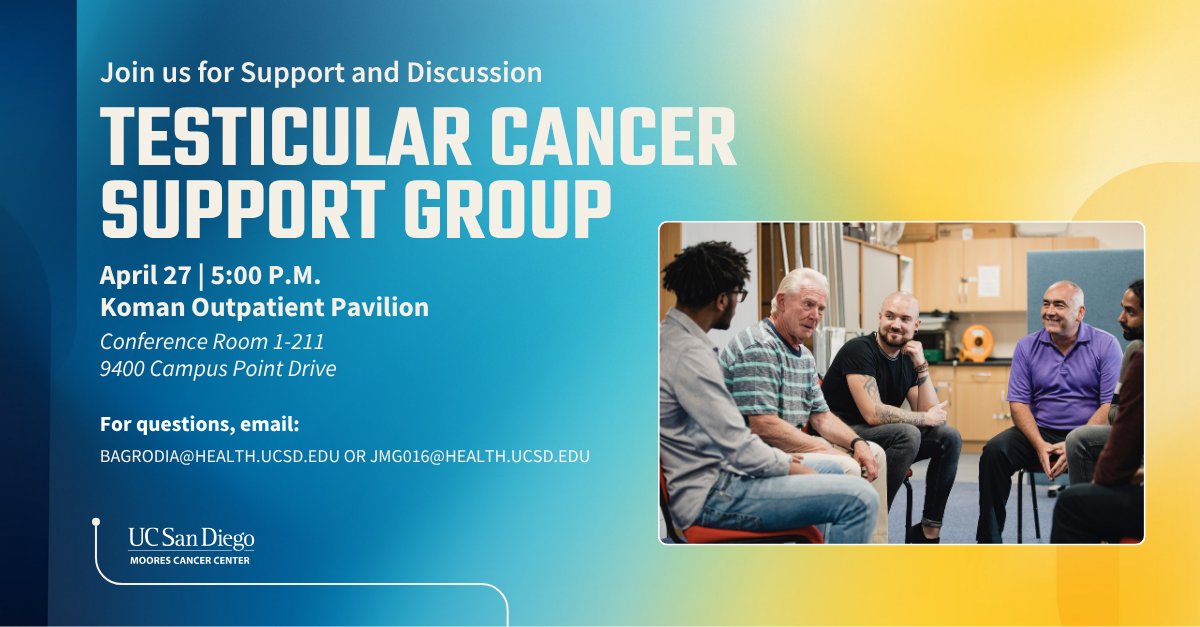 Join us for Support and Discussion

TESTICULAR CANCER SUPPORT GROUP

April 27 | 5:00 P.M.
Koman Outpatient Pavilion
Conference Room 1-211
9400 Campus Point Drive

For questions, email:
BAGRODIA@HEALTH.UCSD.EDU OR JMG016@HEALTH.UCSD.EDU

UC San Diego
MOORES CANCER CENTER